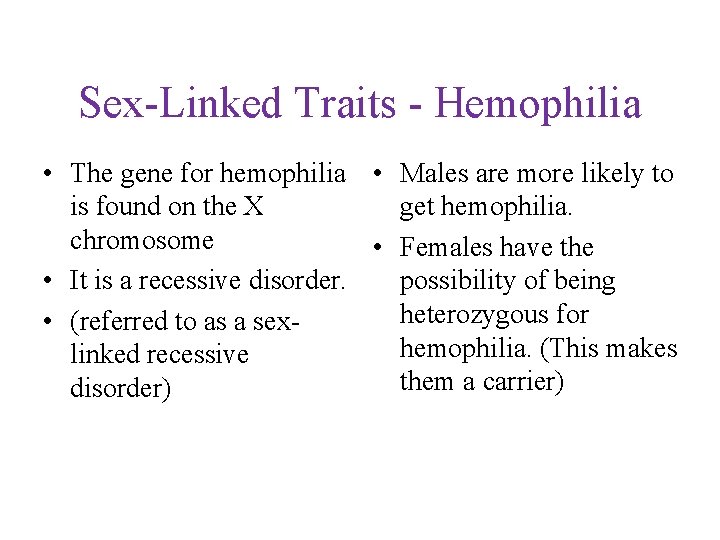 Sex-Linked Traits - Hemophilia

• The gene for hemophilia is found on the X chromosome
• It is a recessive disorder.
• (referred to as a sex-linked recessive disorder)

• Males are more likely to get hemophilia.
• Females have the possibility of being heterozygous for hemophilia. (This makes them a carrier)